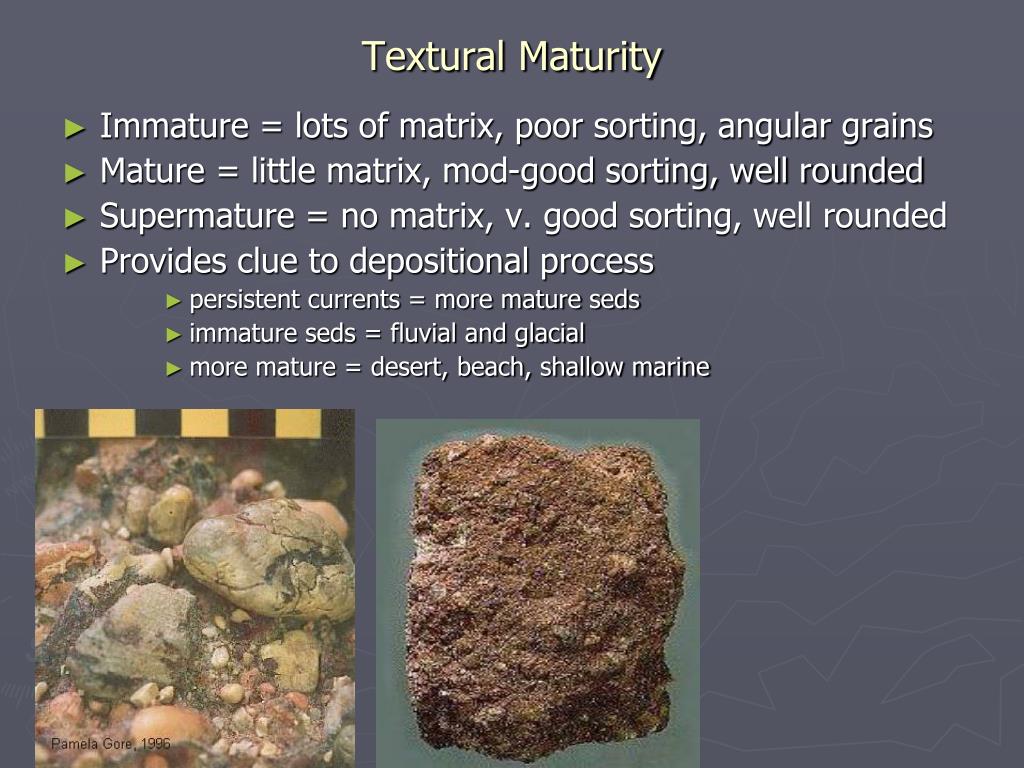 Textural Maturity

► Immature = lots of matrix, poor sorting, angular grains
► Mature = little matrix, mod-good sorting, well rounded
► Supermature = no matrix, v. good sorting, well rounded
► Provides clue to depositional process
► persistent currents = more mature seds
► immature seds = fluvial and glacial
► more mature = desert, beach, shallow marine

Pamela Gore, 1996